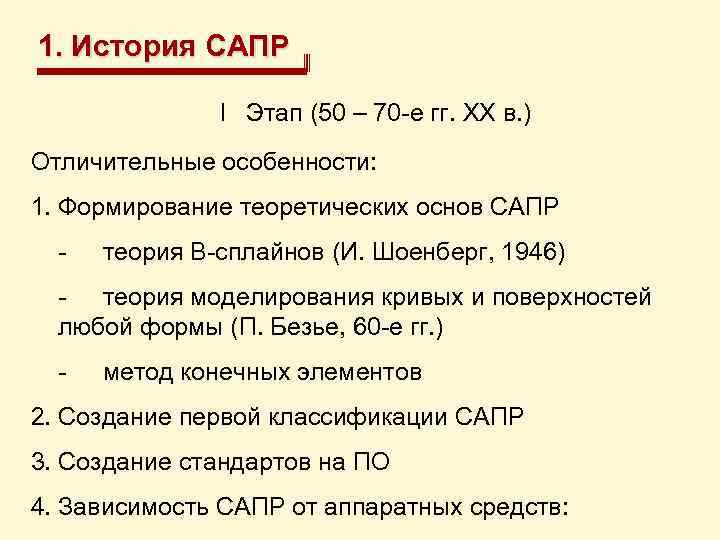 1. История САПР

I Этап (50 – 70-е гг. XX в.)

Отличительные особенности:

1. Формирование теоретических основ САПР

- теория В-сплайнов (И. Шоенберг, 1946)

- теория моделирования кривых и поверхностей любой формы (П. Безье, 60-е гг.)

- метод конечных элементов

2. Создание первой классификации САПР

3. Создание стандартов на ПО

4. Зависимость САПР от аппаратных средств: